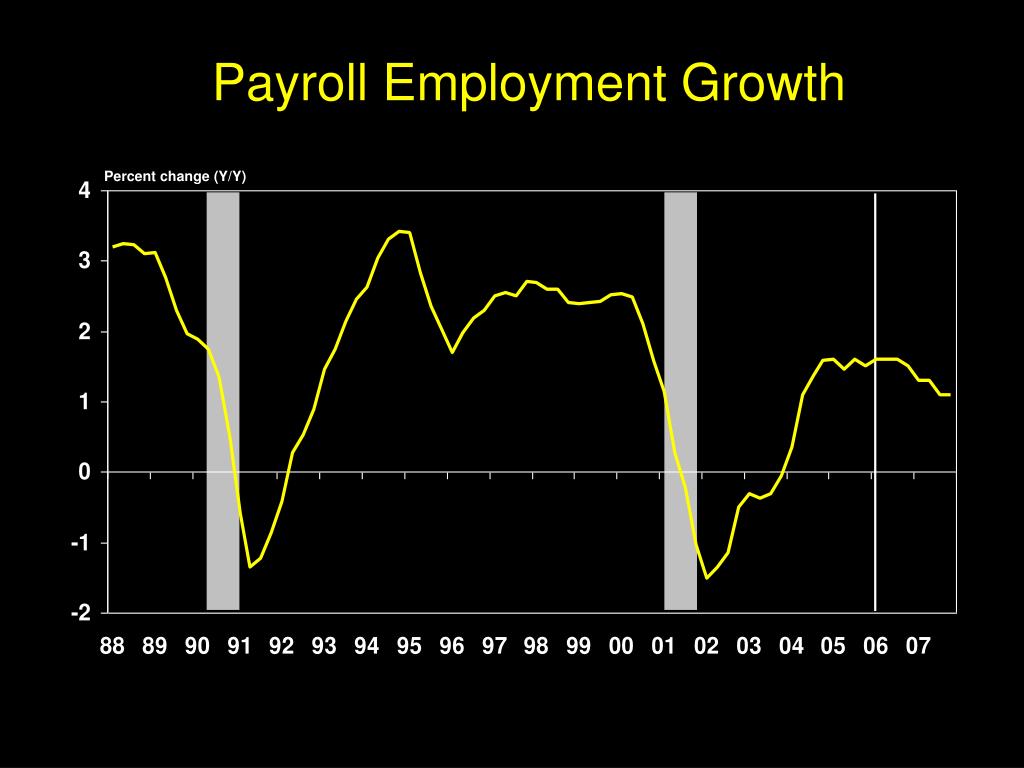 Payroll Employment Growth

Percent change (Y/Y)

4
3
2
1
0
-1
-2

88 89 90 91 92 93 94 95 96 97 98 99 00 01 02 03 04 05 06 07